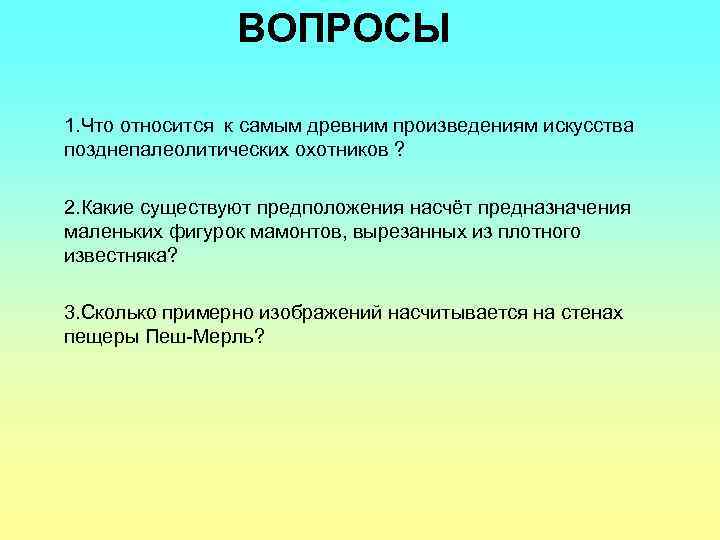 ВОПРОСЫ

1.Что относится к самым древним произведениям искусства позднепалеолитических охотников ?

2.Какие существуют предположения насчёт предназначения маленьких фигурок мамонтов, вырезанных из плотного известняка?

3.Сколько примерно изображений насчитывается на стенах пещеры Пеш-Мерль?